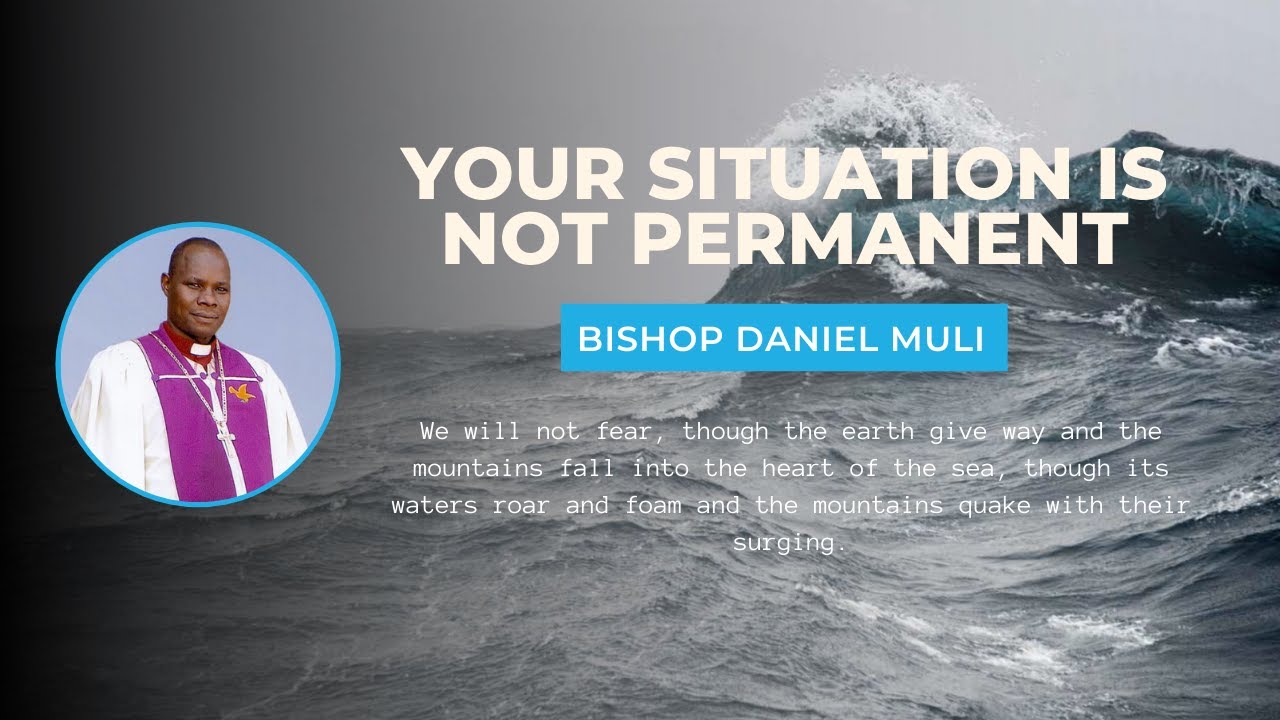 YOUR SITUATION IS NOT PERMANENT

BISHOP DANIEL MULI

We will not fear, though the earth give way and the mountains fall into the heart of the sea, though its waters roar and foam and the mountains quake with their surging.